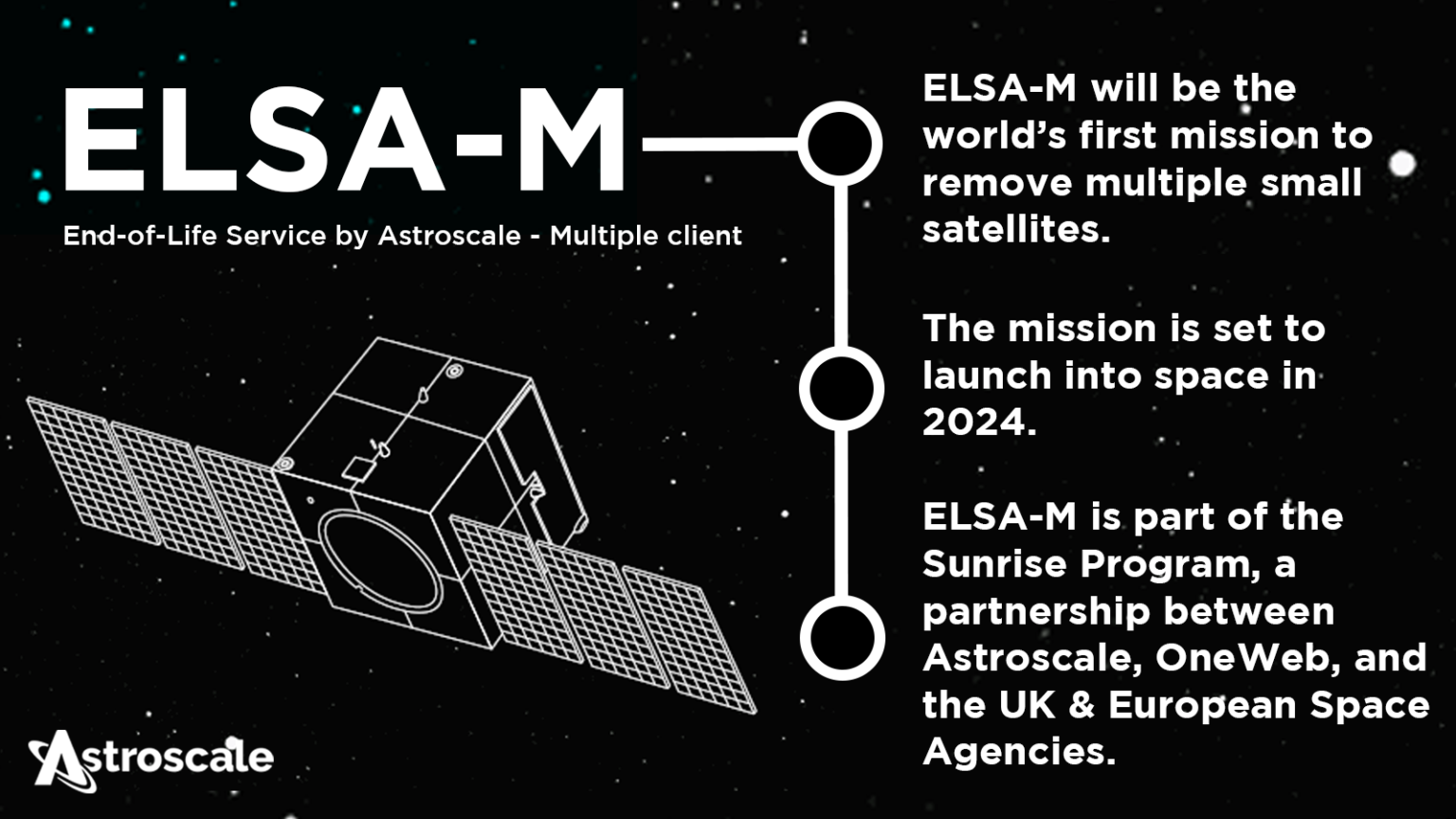 ELSA-M

End-of-Life Service by Astroscale - Multiple client

ELSA-M will be the world's first mission to remove multiple small satellites.

The mission is set to launch into space in 2024.

ELSA-M is part of the Sunrise Program, a partnership between Astroscale, OneWeb, and the UK & European Space Agencies.

Astroscale